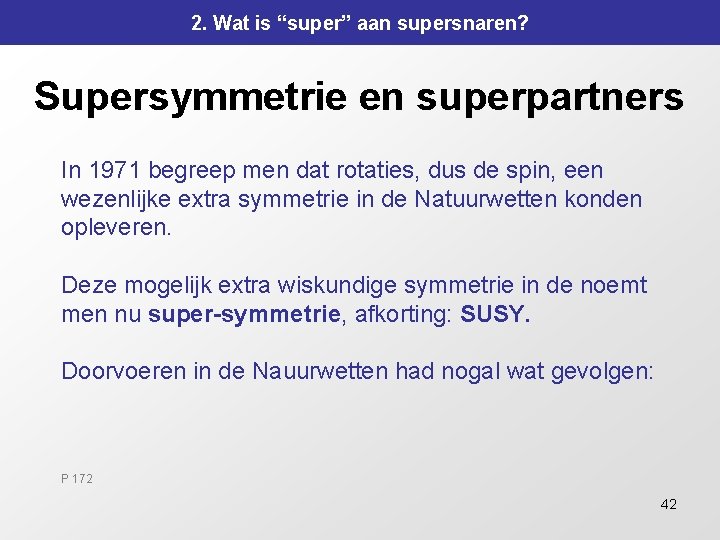 2. Wat is "super" aan supersnaren?

Supersymmetrie en superpartners

In 1971 begreep men dat rotaties, dus de spin, een wezenlijke extra symmetrie in de Natuurwetten konden opleveren.

Deze mogelijk extra wiskundige symmetrie in de noemt men nu super-symmetrie, afkorting: SUSY.

Doorvoeren in de Nauurwetten had nogal wat gevolgen:

P 172

42